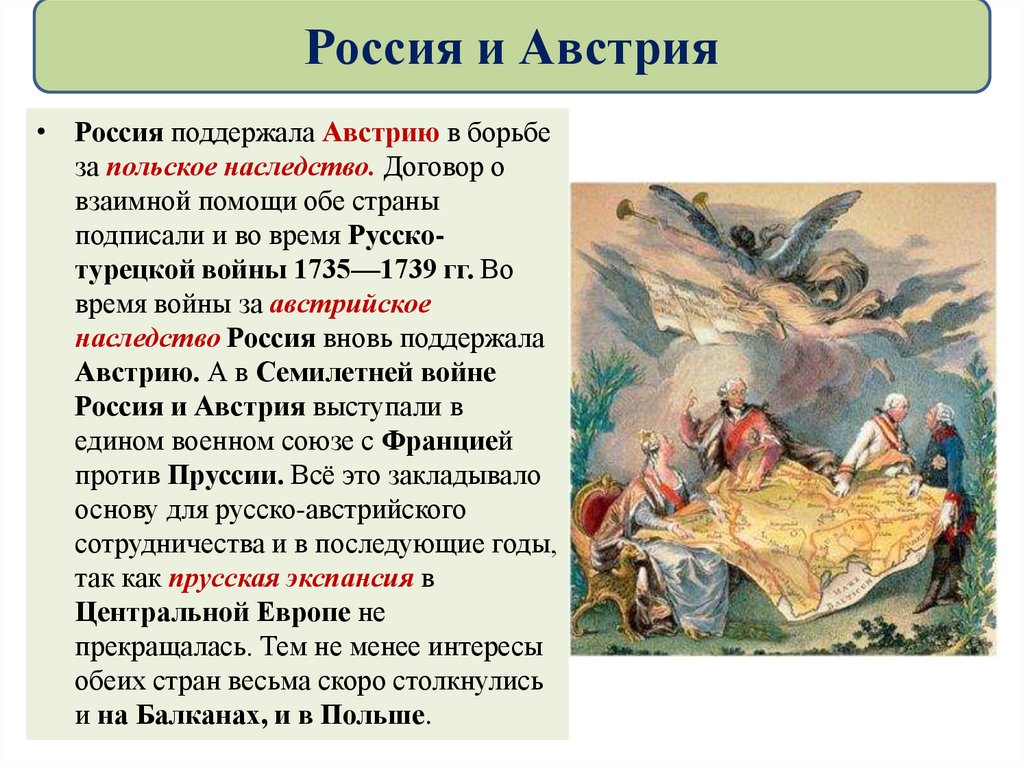 Россия и Австрия

• Россия поддержала Австрию в борьбе за польское наследство. Договор о взаимной помощи обе страны подписали и во время Русско-турецкой войны 1735—1739 гг. Во время войны за австрийское наследство Россия вновь поддержала Австрию. А в Семилетней войне Россия и Австрия выступали в едином военном союзе с Францией против Пруссии. Всё это закладывало основу для русско-австрийского сотрудничества и в последующие годы, так как прусская экспансия в Центральной Европе не прекращалась. Тем не менее интересы обеих стран весьма скоро столкнулись и на Балканах, и в Польше.